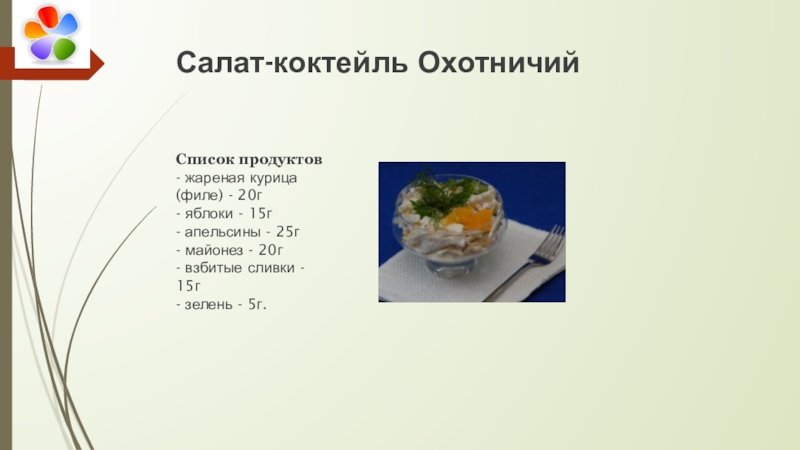 Салат-коктейль Охотничий

Список продуктов
- жареная курица (филе) - 20г
- яблоки - 15г
- апельсины - 25г
- майонез - 20г
- взбитые сливки - 15г
- зелень - 5г.